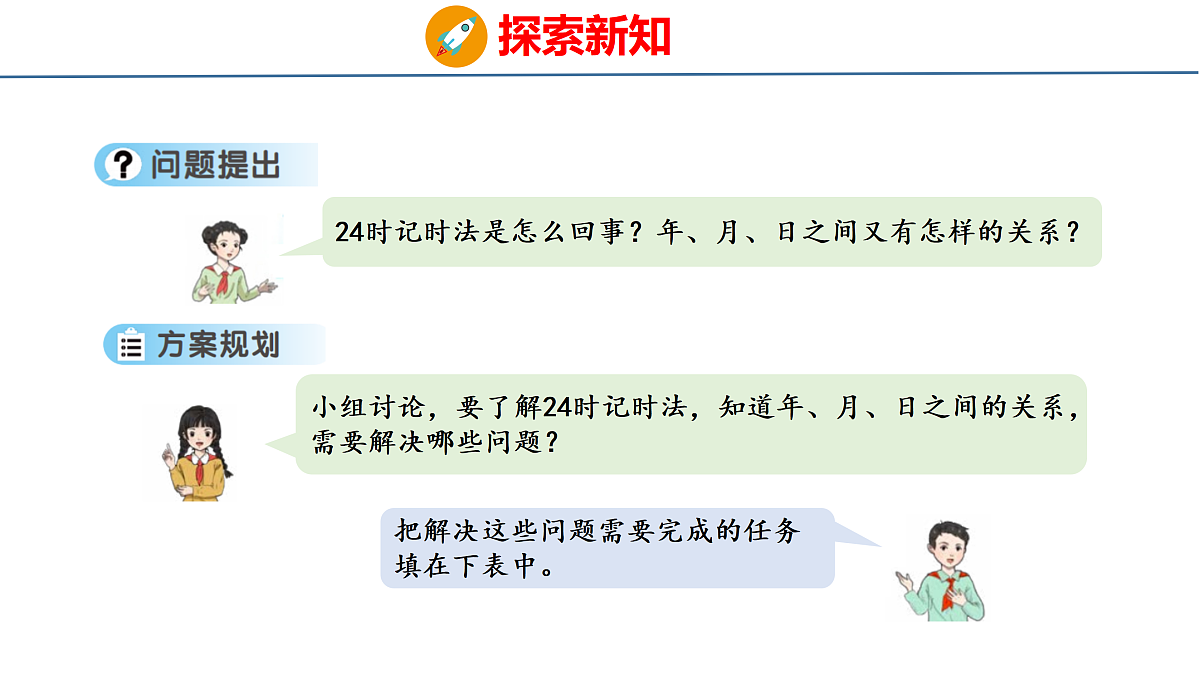 探索新知

问题提出

24时记时法是怎么回事？年、月、日之间又有怎样的关系？

方案规划

小组讨论，要了解24时记时法，知道年、月、日之间的关系，需要解决哪些问题？

把解决这些问题需要完成的任务填在下表中。